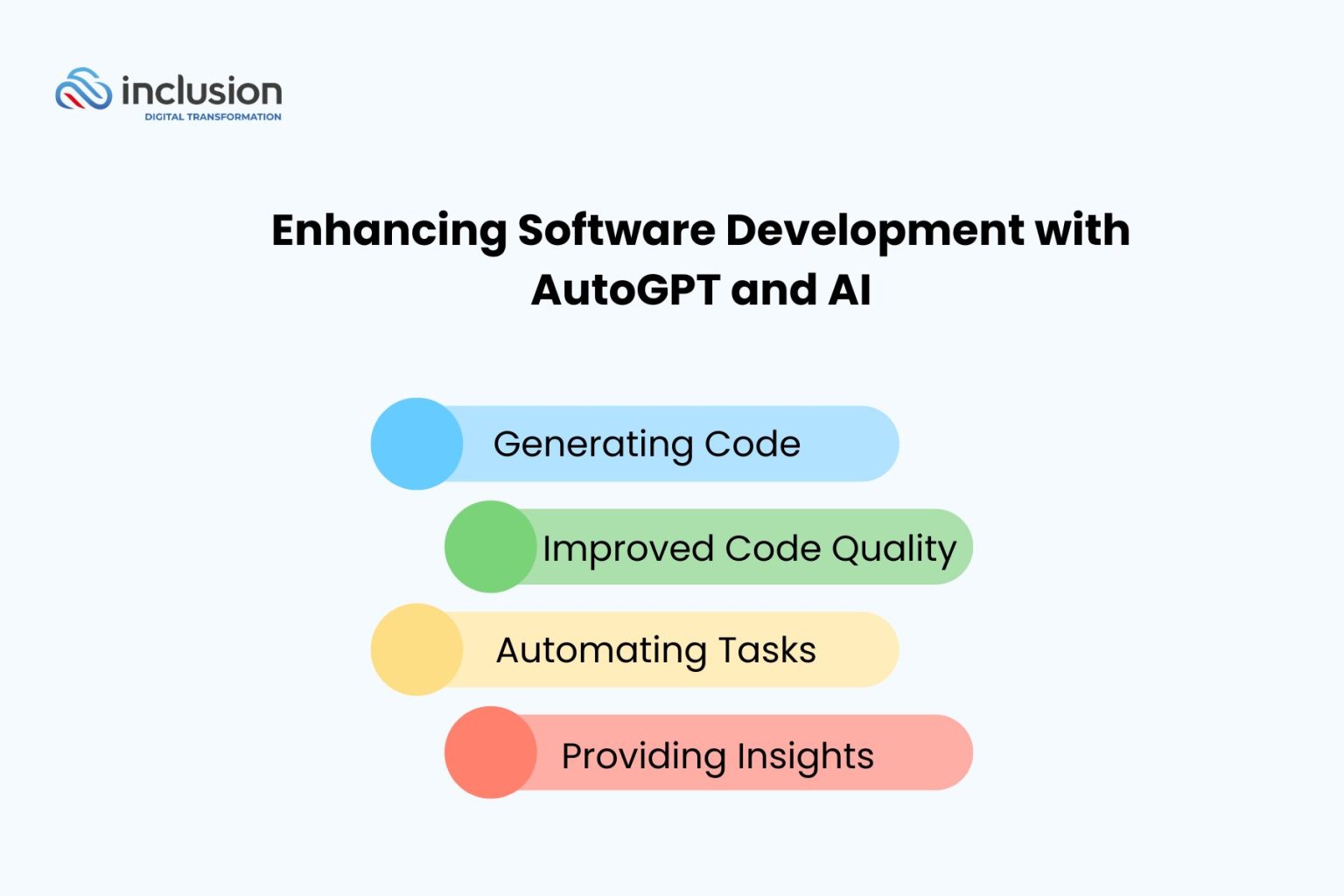 inclusion
DIGITAL TRANSFORMATION

Enhancing Software Development with AutoGPT and AI

Generating Code

Improved Code Quality

Automating Tasks

Providing Insights